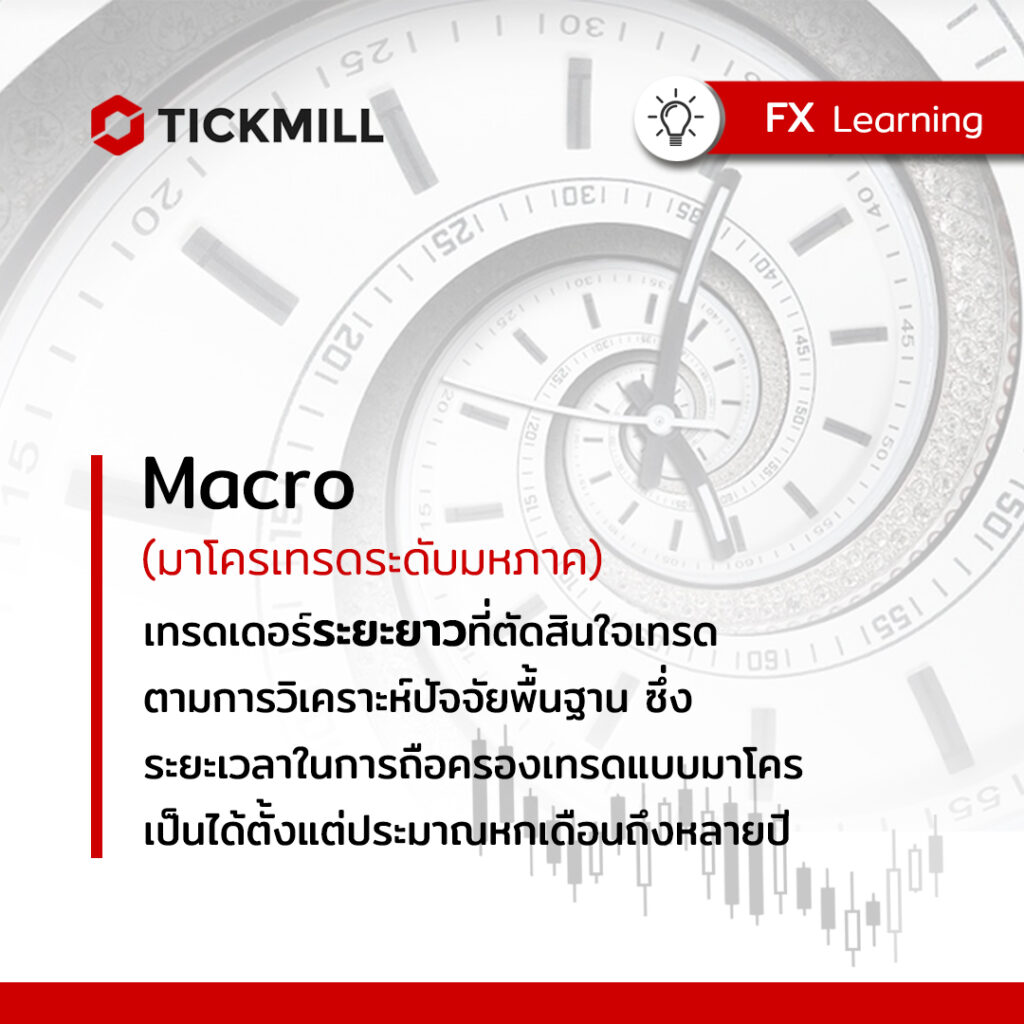 TICKMILL

FX Learning

Macro
(มาโครเทรดระดับมหภาค)
เทรดเดอร์ระยะยาวที่ตัดสินใจเทรดตามการวิเคราะห์ปัจจัยพื้นฐาน ซึ่งระยะเวลาในการถือครองเทรดแบบมาโครเป็นได้ตั้งแต่ประมาณหกเดือนถึงหลายปี